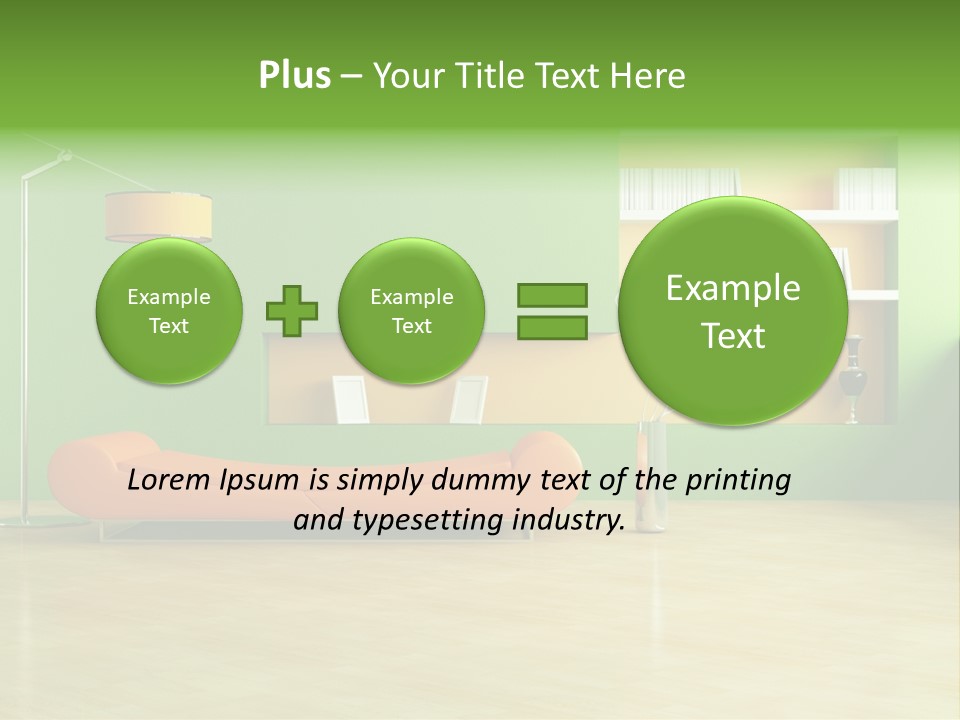 Plus – Your Title Text Here

Example Text

Example Text

Example Text

Lorem Ipsum is simply dummy text of the printing and typesetting industry.